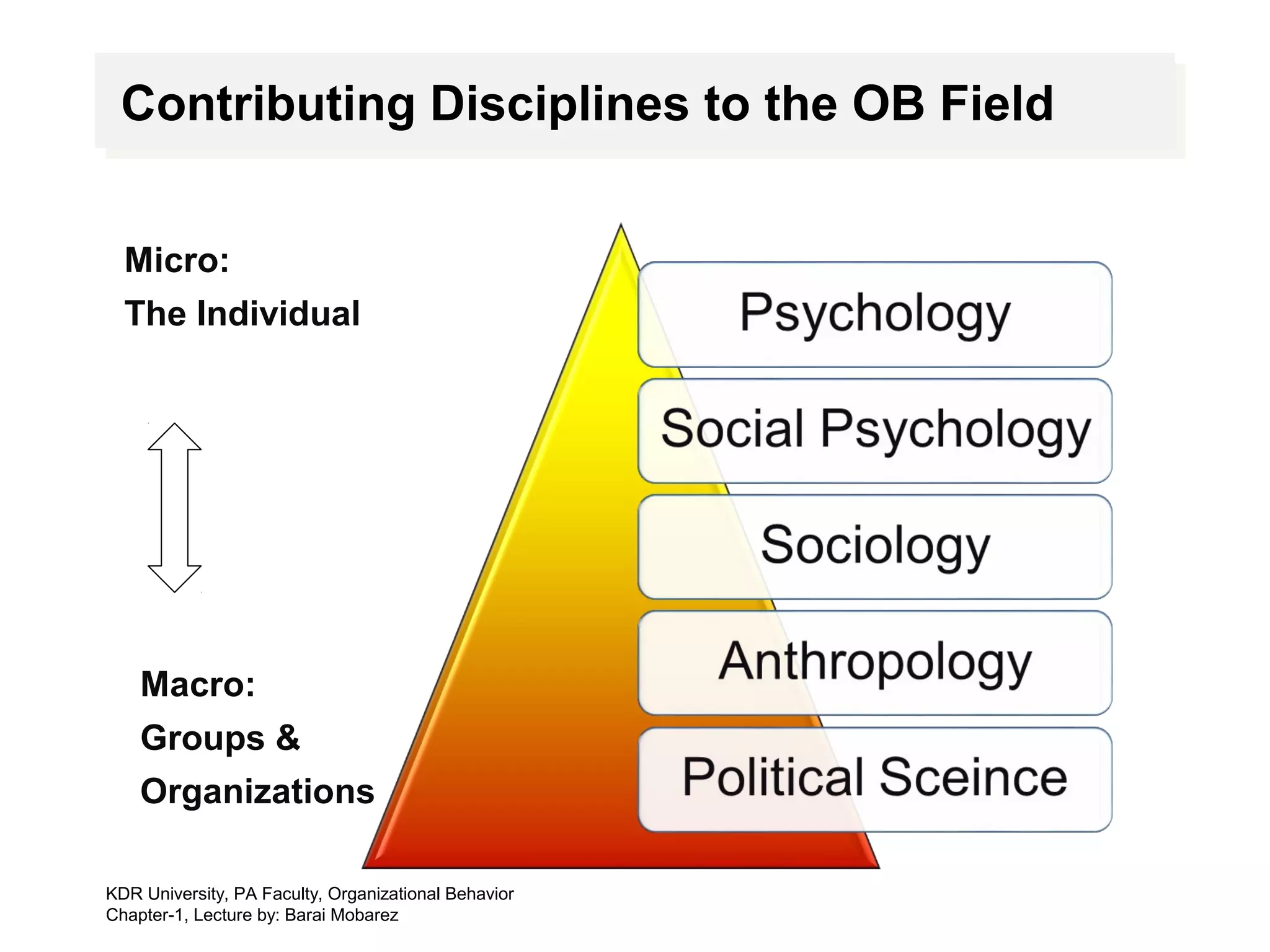 Contributing Disciplines to the OB Field

Micro:
The Individual

Macro:
Groups &
Organizations

Psychology

Social Psychology

Sociology

Anthropology

Political Sceince

KDR University, PA Faculty, Organizational Behavior
Chapter-1, Lecture by: Barai Mobarez